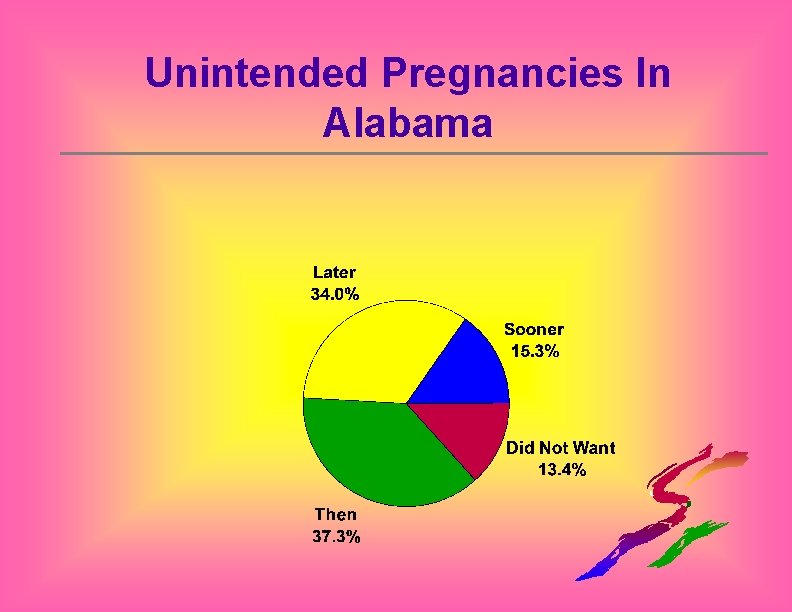 Unintended Pregnancies In Alabama

Later
34.0%

Sooner
15.3%

Did Not Want
13.4%

Then
37.3%